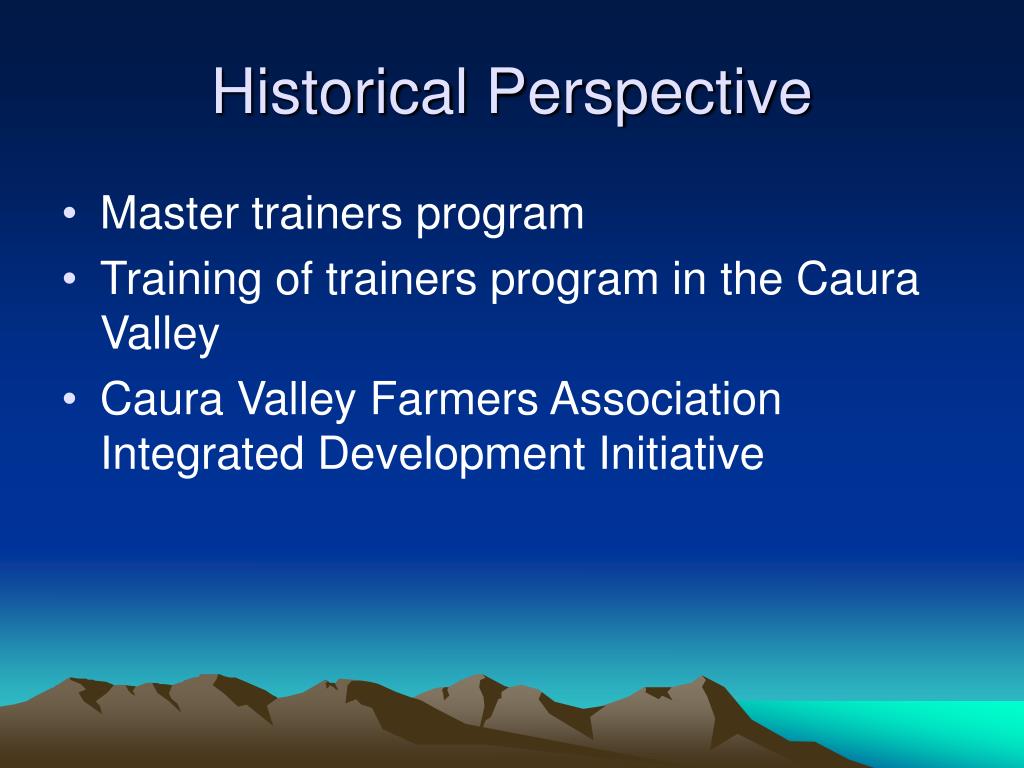 Historical Perspective

• Master trainers program
• Training of trainers program in the Caura Valley
• Caura Valley Farmers Association Integrated Development Initiative